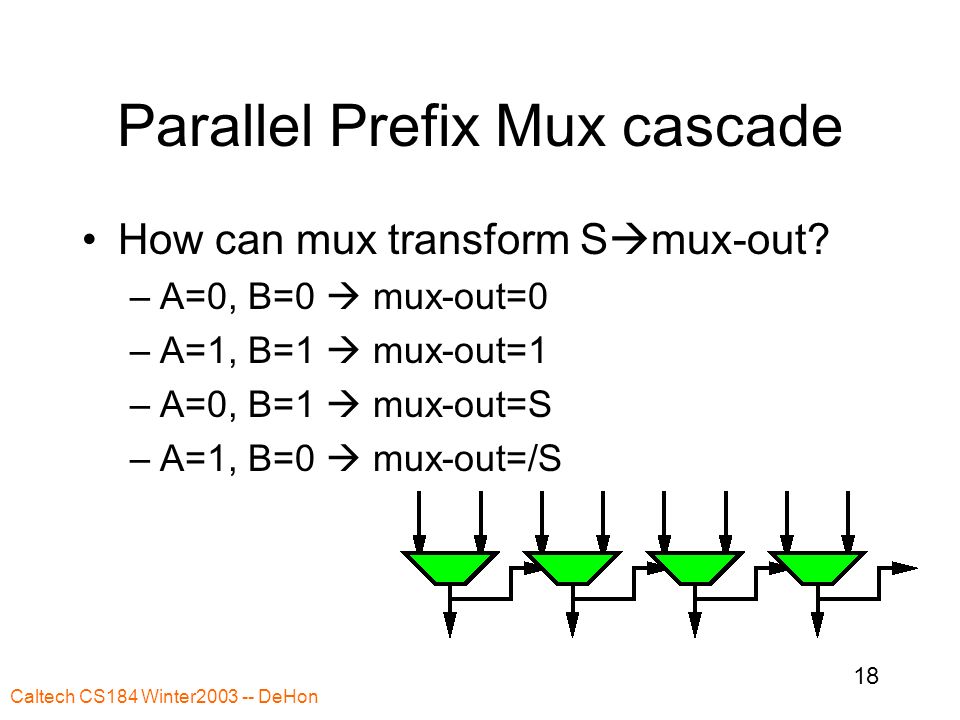 Parallel Prefix Mux cascade

• How can mux transform S→mux-out?
– A=0, B=0 → mux-out=0
– A=1, B=1 → mux-out=1
– A=0, B=1 → mux-out=S
– A=1, B=0 → mux-out=/S

18

Caltech CS184 Winter2003 -- DeHon